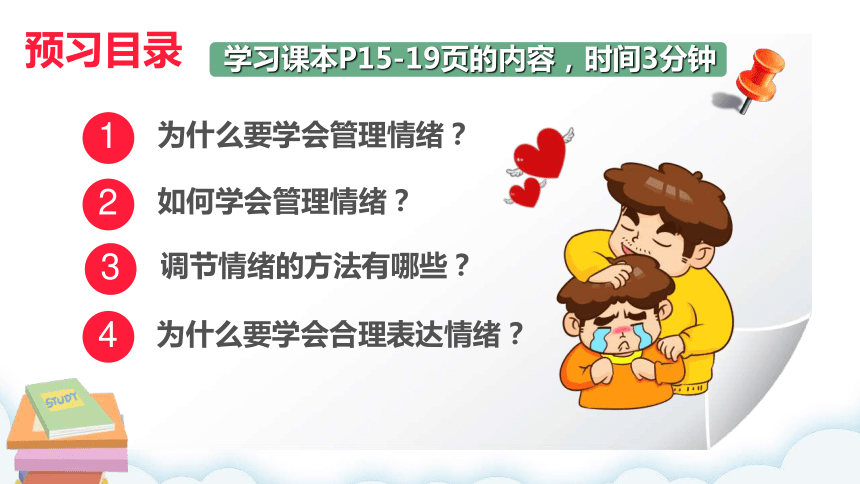 预习目录

学习课本P15-19页的内容，时间3分钟

1 为什么要学会管理情绪？

2 如何学会管理情绪？

3 调节情绪的方法有哪些？

4 为什么要学会合理表达情绪？

STUDY